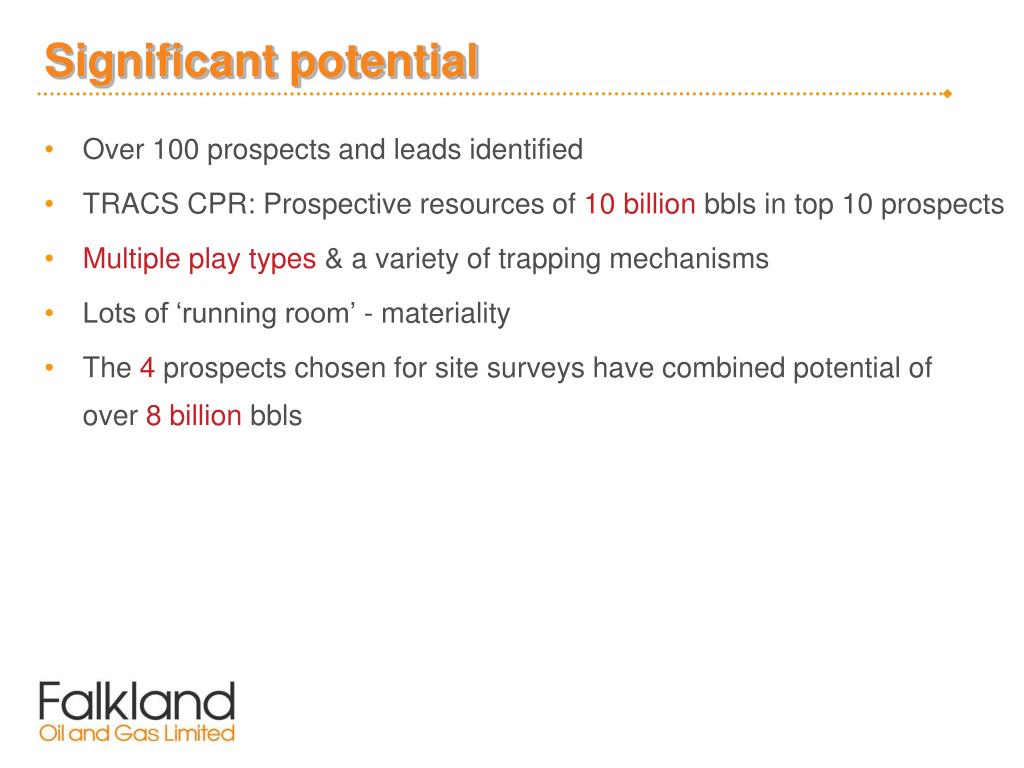 Significant potential

• Over 100 prospects and leads identified
• TRACS CPR: Prospective resources of 10 billion bbls in top 10 prospects
• Multiple play types & a variety of trapping mechanisms
• Lots of ‘running room’ - materiality
• The 4 prospects chosen for site surveys have combined potential of over 8 billion bbls

Falkland
Oil and Gas Limited